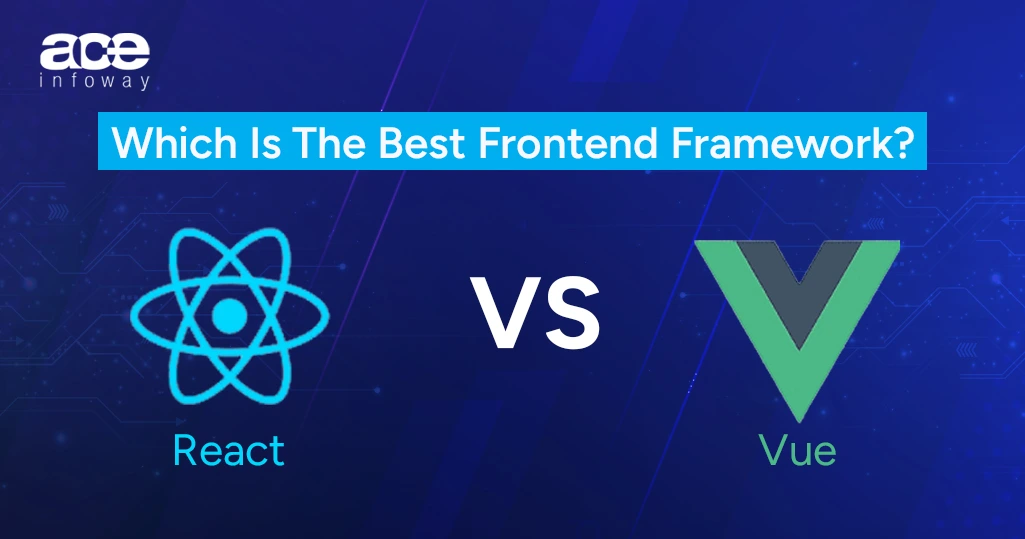 ace
infoway

Which Is The Best Frontend Framework?

React

VS

Vue